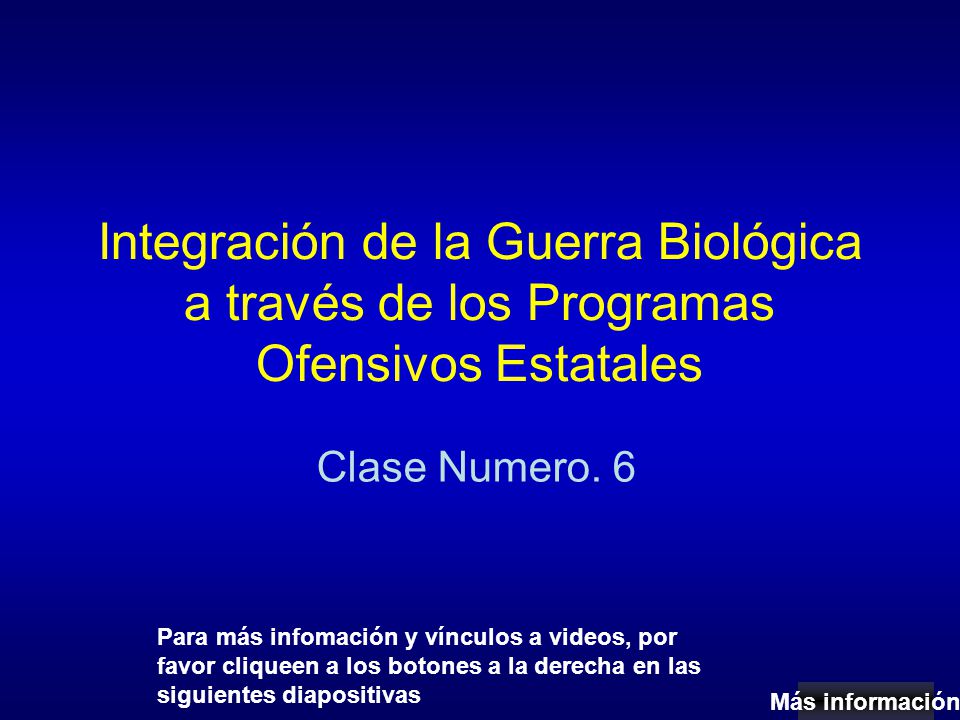 Integración de la Guerra Biológica a través de los Programas Ofensivos Estatales

Clase Numero. 6

Para más infomación y vínculos a videos, por favor cliqueen a los botones a la derecha en las siguientes diapositivas

Más información